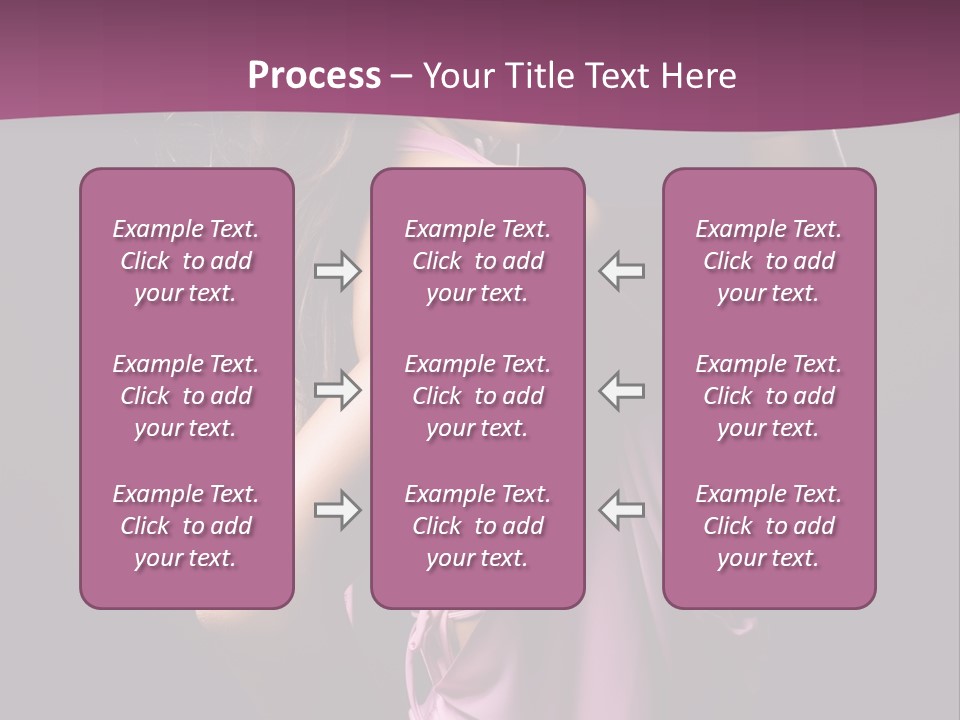 Process – Your Title Text Here

Example Text. Click to add your text.

Example Text. Click to add your text.

Example Text. Click to add your text.

Example Text. Click to add your text.

Example Text. Click to add your text.

Example Text. Click to add your text.

Example Text. Click to add your text.

Example Text. Click to add your text.

Example Text. Click to add your text.